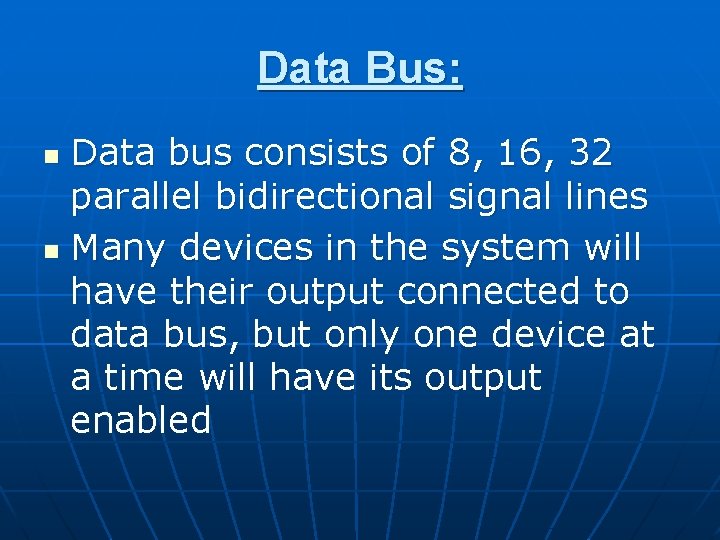 Data Bus:

- Data bus consists of 8, 16, 32 parallel bidirectional signal lines
- Many devices in the system will have their output connected to data bus, but only one device at a time will have its output enabled